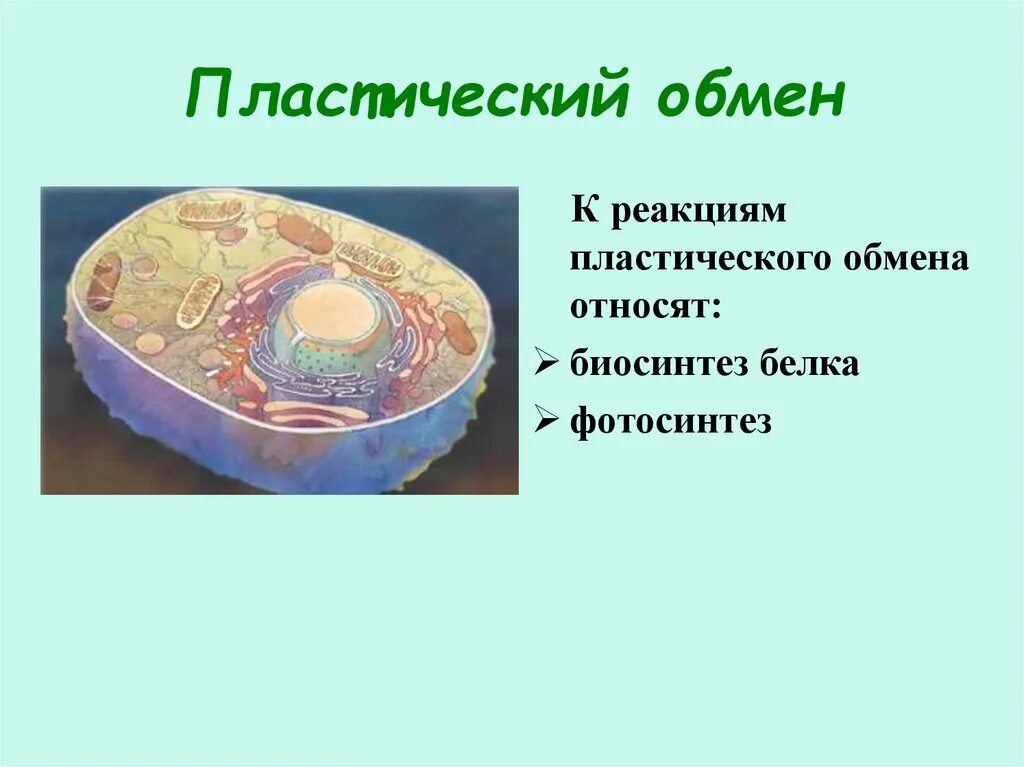 Пластический обмен

К реакциям пластического обмена относят:

➢ биосинтез белка
➢ фотосинтез